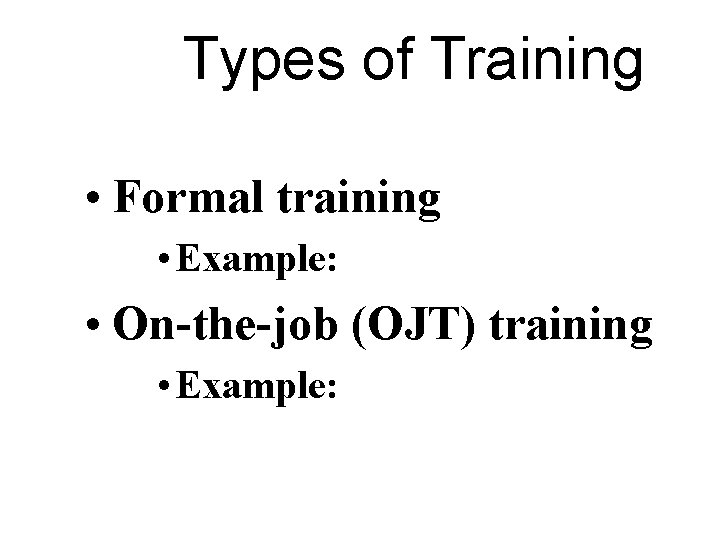 Types of Training

• Formal training

• Example:

• On-the-job (OJT) training

• Example: